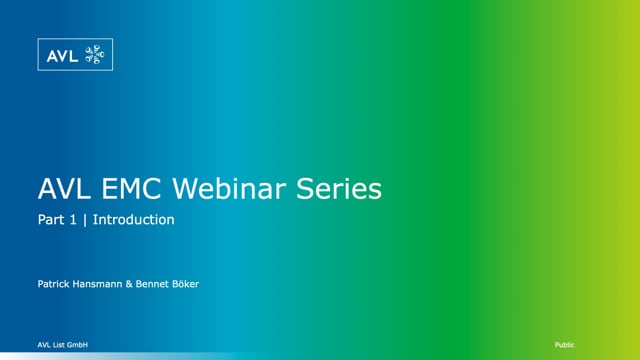 AVL

AVL EMC Webinar Series

Part 1 | Introduction

Patrick Hansmann & Bennet Böker

AVL List GmbH

Public